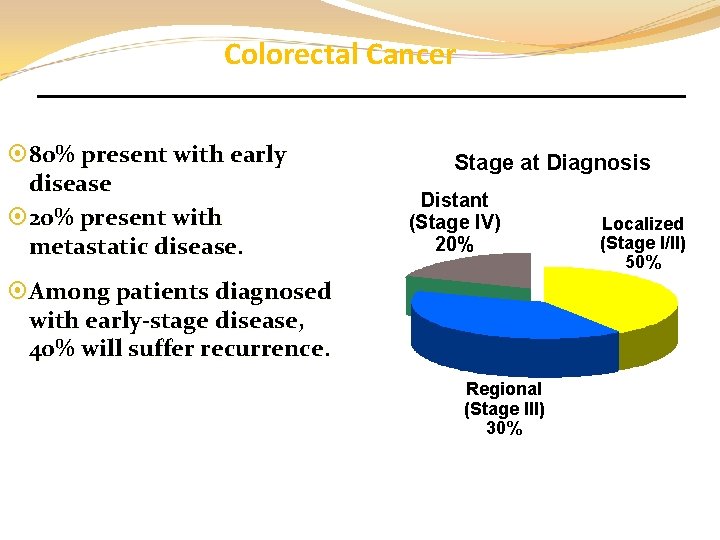 Colorectal Cancer

80% present with early disease

20% present with metastatic disease.

Among patients diagnosed with early-stage disease, 40% will suffer recurrence.

Stage at Diagnosis

Distant (Stage IV) 20%

Localized (Stage I/II) 50%

Regional (Stage III) 30%